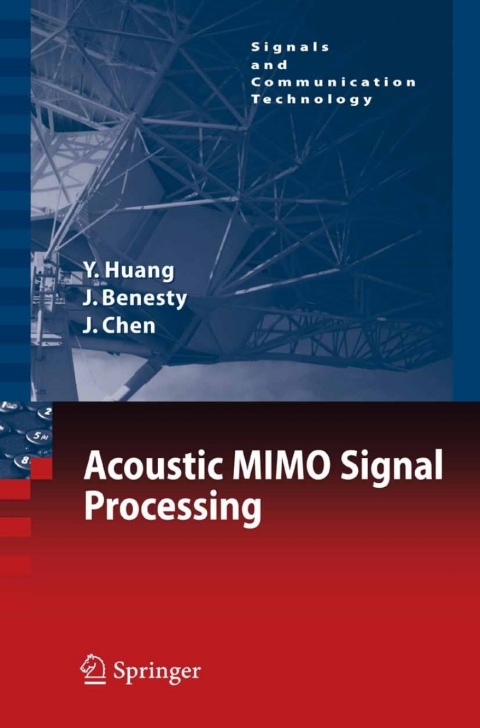 Signals and Communication Technology

Y. Huang
J. Benesty
J. Chen

Acoustic MIMO Signal Processing

Springer